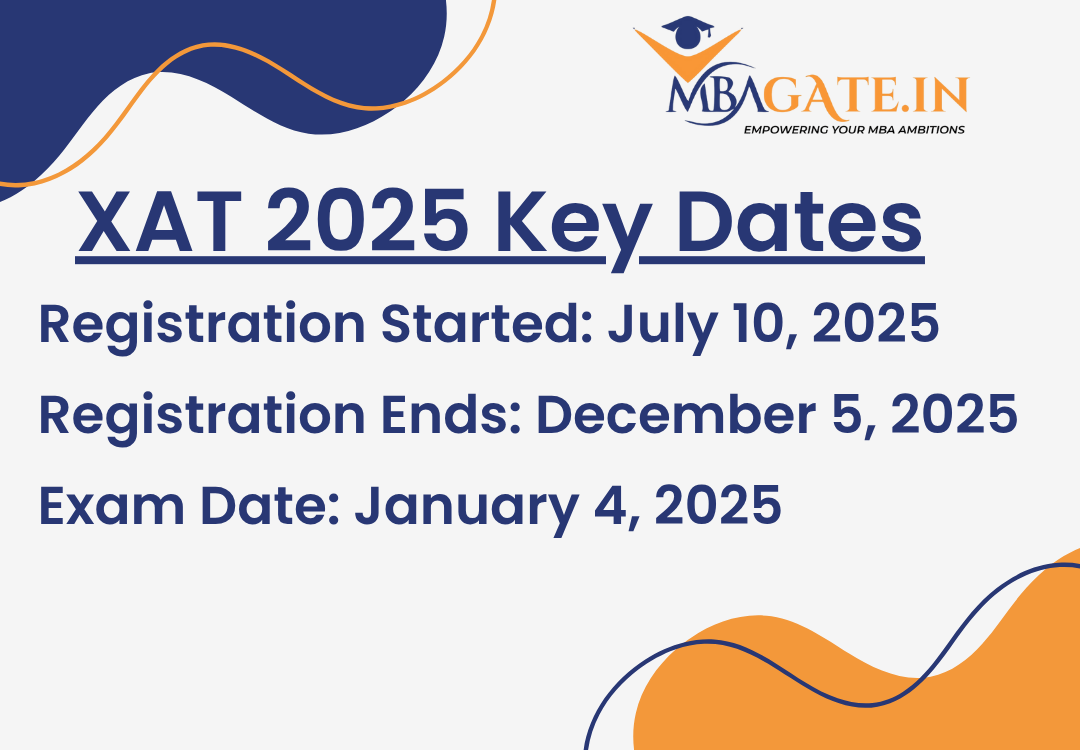 MBAGATE.IN
EMPOWERING YOUR MBA AMBITIONS

XAT 2025 Key Dates

Registration Started: July 10, 2025

Registration Ends: December 5, 2025

Exam Date: January 4, 2025